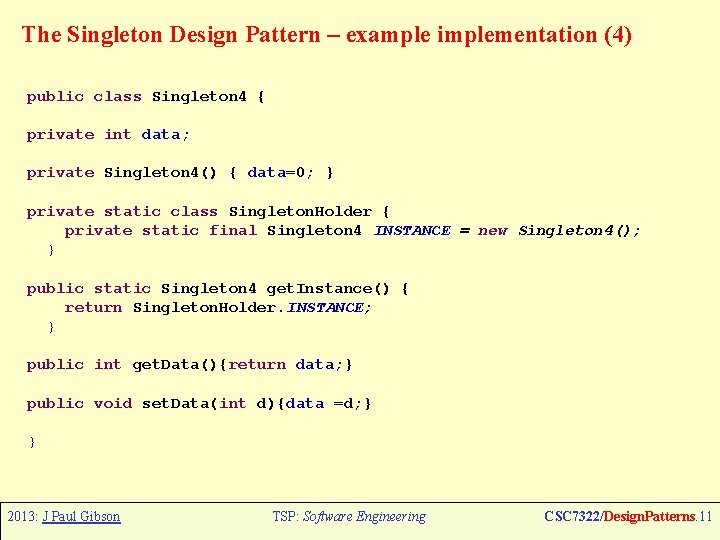 The Singleton Design Pattern – example implementation (4)

public class Singleton4 {

private int data;

private Singleton4() { data=0; }

private static class SingletonHolder {
    private static final Singleton4 INSTANCE = new Singleton4();
  }

public static Singleton4 getInstance() {
    return SingletonHolder.INSTANCE;
  }

public int getData(){return data;}

public void setData(int d){data =d;}

}

2013: J Paul Gibson

TSP: Software Engineering

CSC7322/DesignPatterns.11